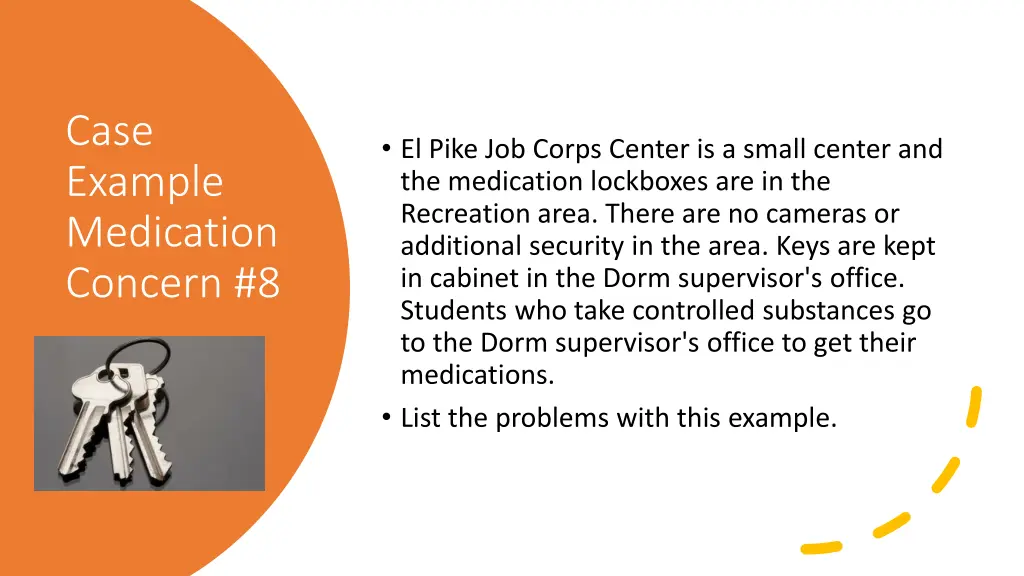 Case Example Medication Concern #8

• El Pike Job Corps Center is a small center and the medication lockboxes are in the Recreation area. There are no cameras or additional security in the area. Keys are kept in cabinet in the Dorm supervisor's office. Students who take controlled substances go to the Dorm supervisor's office to get their medications.
• List the problems with this example.